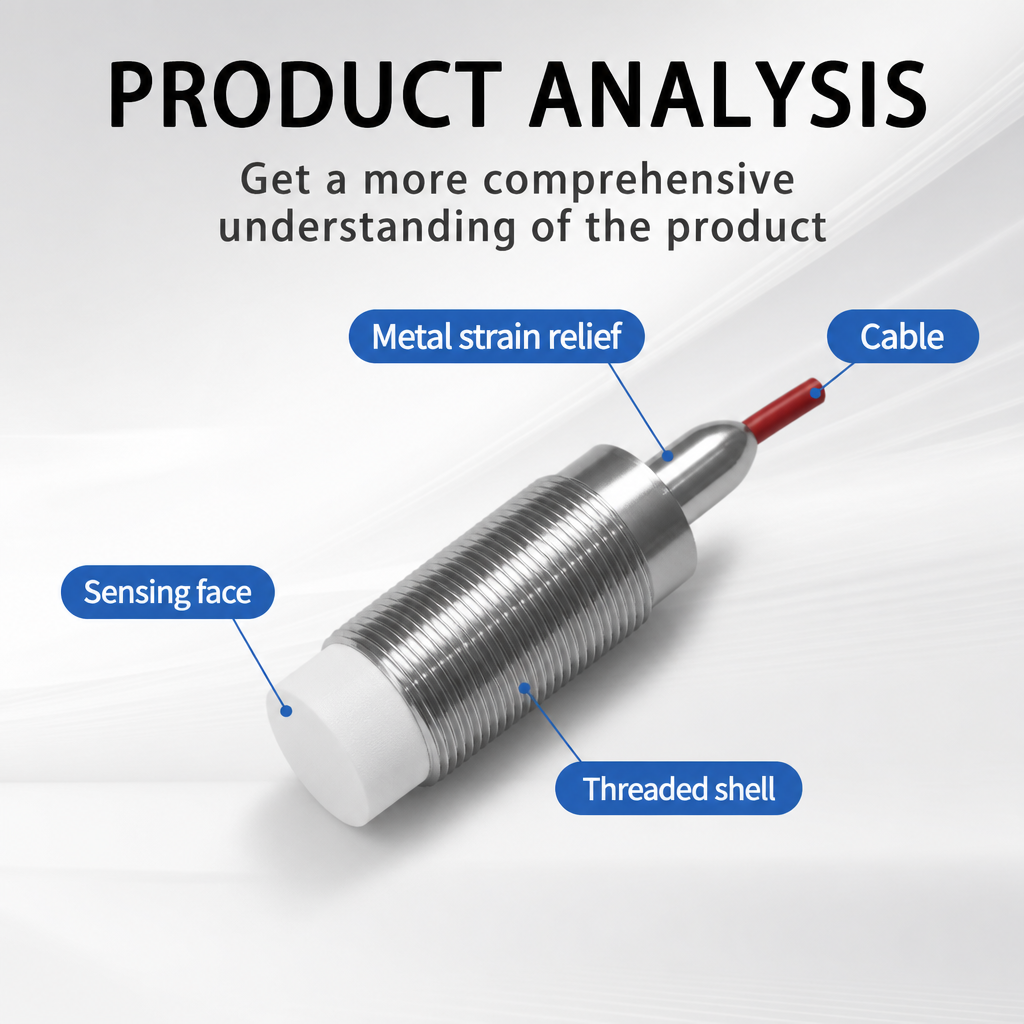 PRODUCT ANALYSIS

Get a more comprehensive understanding of the product

Metal strain relief

Cable

Sensing face

Threaded shell